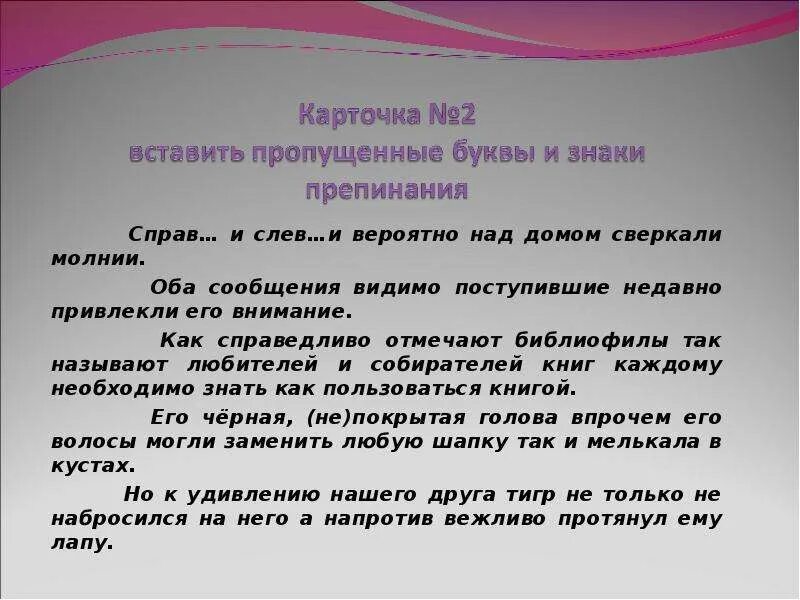 Карточка №2
вставить пропущенные буквы и знаки препинания

Справ… и слев…и вероятно над домом сверкали молнии.

Оба сообщения видимо поступившие недавно привлекли его внимание.

Как справедливо отмечают библиофилы так называют любителей и собирателей книг каждому необходимо знать как пользоваться книгой.

Его чёрная, (не)покрытая голова впрочем его волосы могли заменить любую шапку так и мелькала в кустах.

Но к удивлению нашего друга тигр не только не набросился на него а напротив вежливо протянул ему лапу.